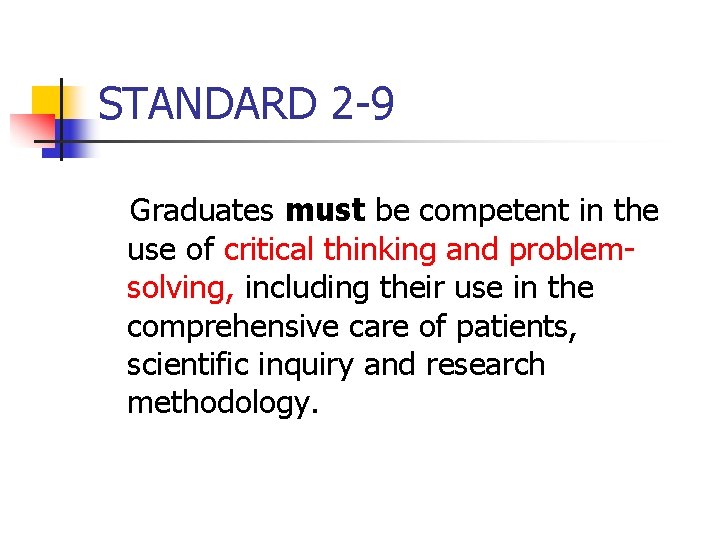 STANDARD 2-9

Graduates must be competent in the use of critical thinking and problem-solving, including their use in the comprehensive care of patients, scientific inquiry and research methodology.